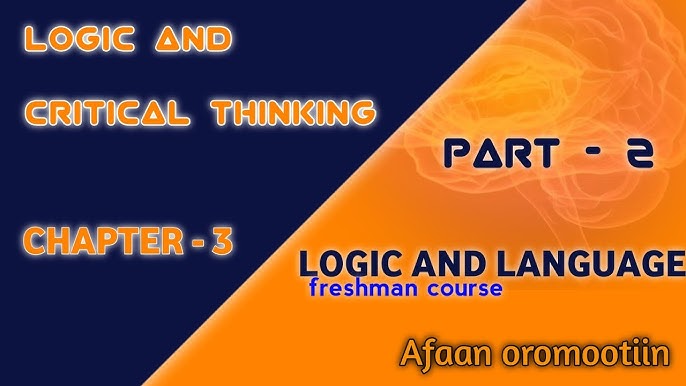 LOGIC AND CRITICAL THINKING

PART - 2

CHAPTER - 3

LOGIC AND LANGUAGE
freshman course

Afaan oromootiin